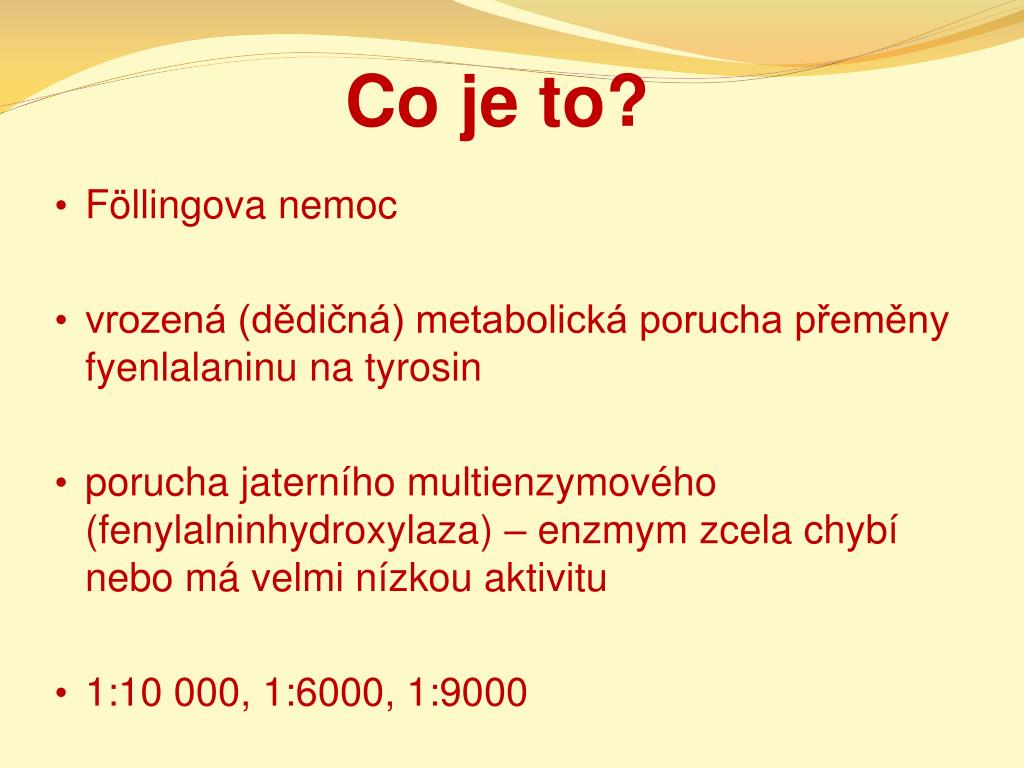 Co je to?

• Föllingova nemoc

• vrozená (dědičná) metabolická porucha přeměny fyenlalaninu na tyrosin

• porucha jaterního multienzymového (fenylalninhydroxylaza) – enzmym zcela chybí nebo má velmi nízkou aktivitu

• 1:10 000, 1:6000, 1:9000